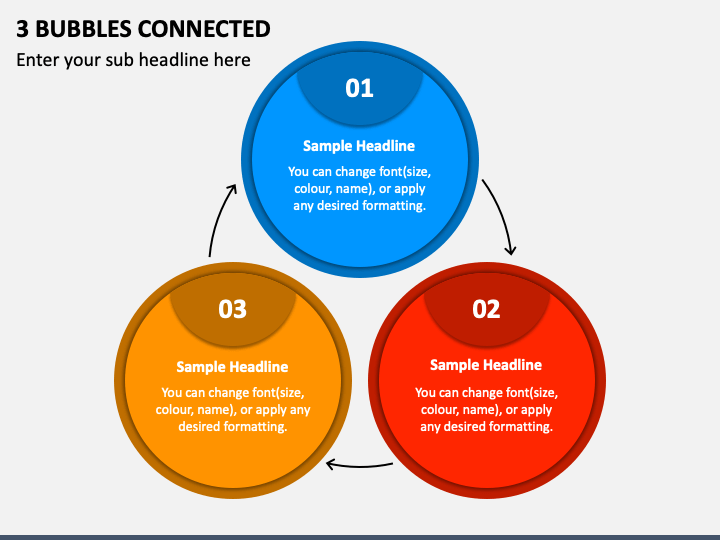 3 BUBBLES CONNECTED

Enter your sub headline here

01

Sample Headline

You can change font(size, colour, name), or apply any desired formatting.

02

Sample Headline

You can change font(size, colour, name), or apply any desired formatting.

03

Sample Headline

You can change font(size, colour, name), or apply any desired formatting.